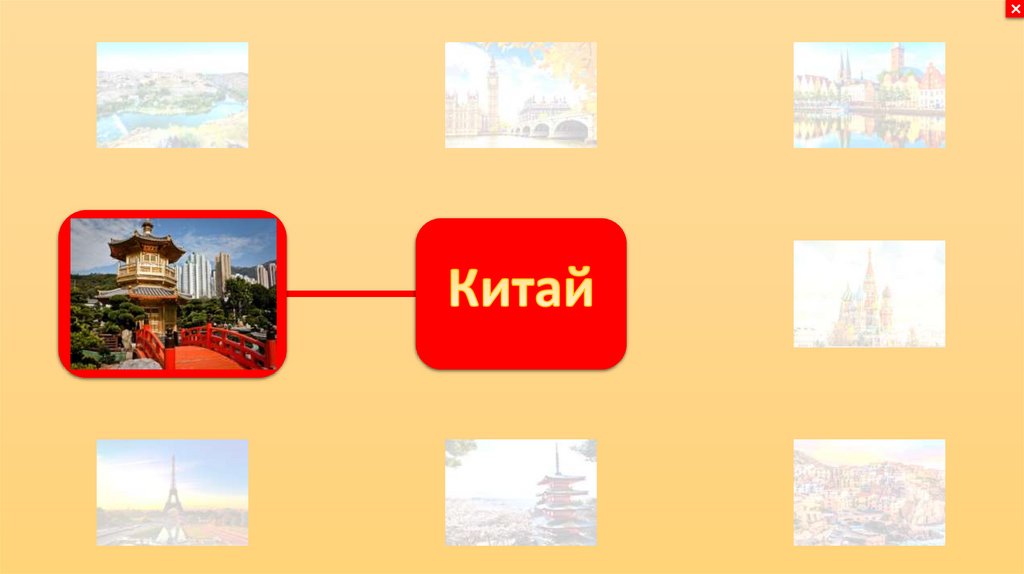 Китай